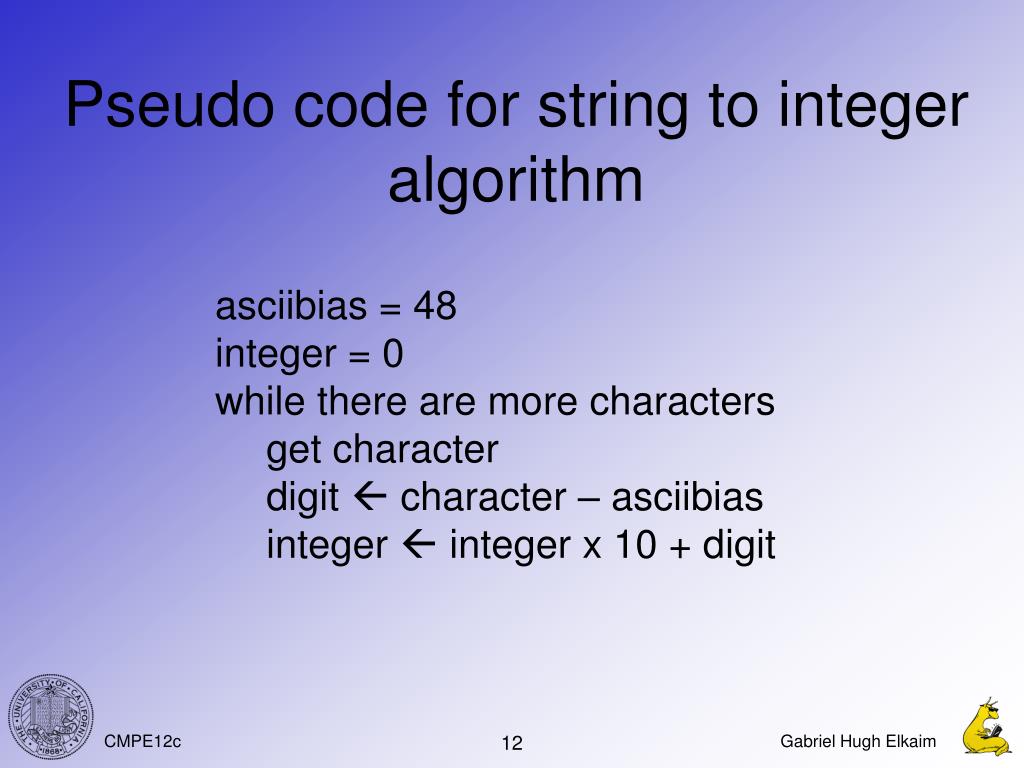 Pseudo code for string to integer algorithm

asciibias = 48
integer = 0
while there are more characters
get character
digit ← character – asciibias
integer ← integer x 10 + digit

THE UNIVERSITY OF CALIFORNIA 1868

CMPE12c

12

Gabriel Hugh Elkaim